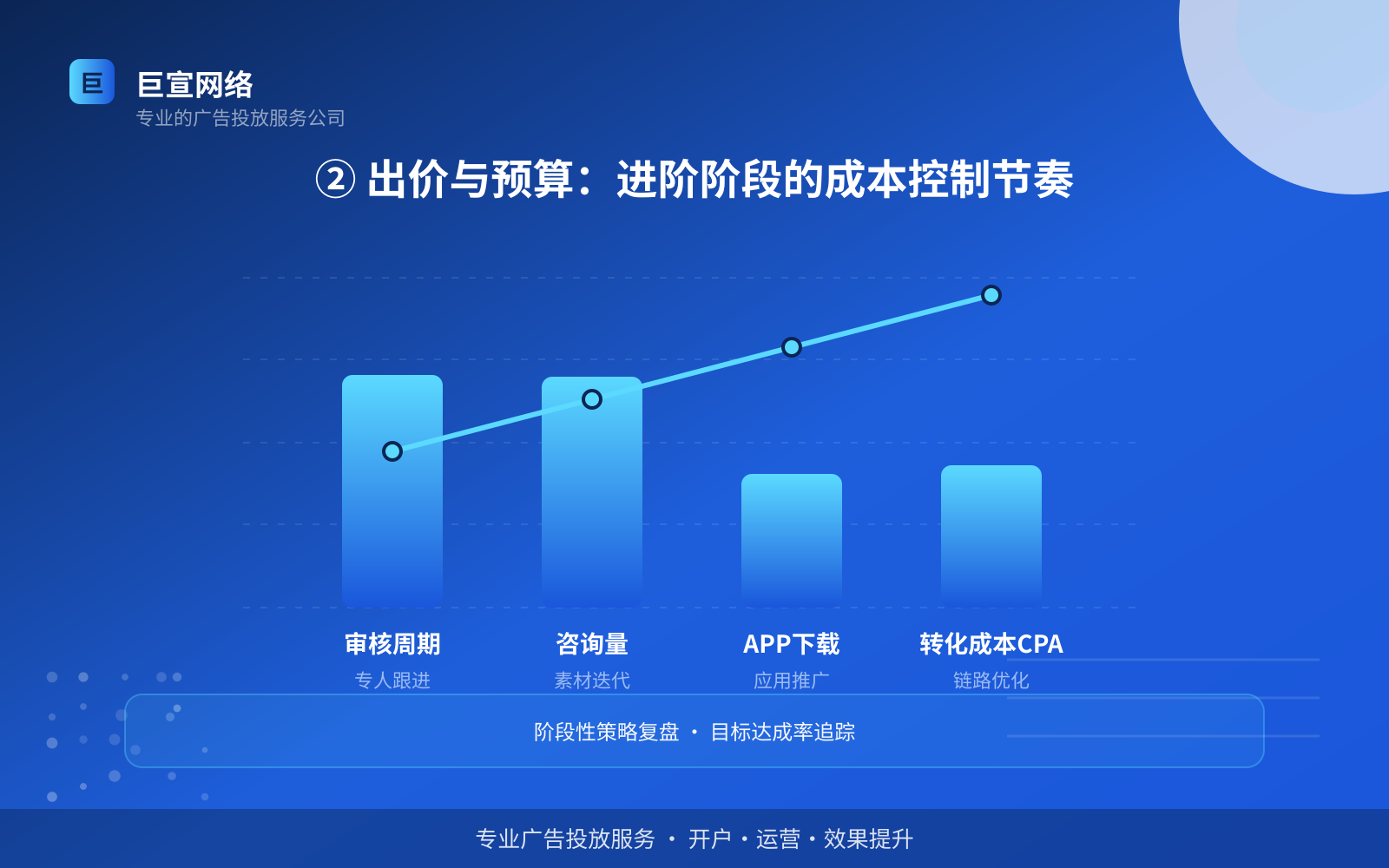 巨

巨宣网络
专业的广告投放服务公司

② 出价与预算：进阶阶段的成本控制节奏

审核周期
专人跟进

咨询量
素材迭代

APP下载
应用推广

转化成本CPA
链路优化

阶段性策略复盘 · 目标达成率追踪

专业广告投放服务 · 开户 · 运营 · 效果提升